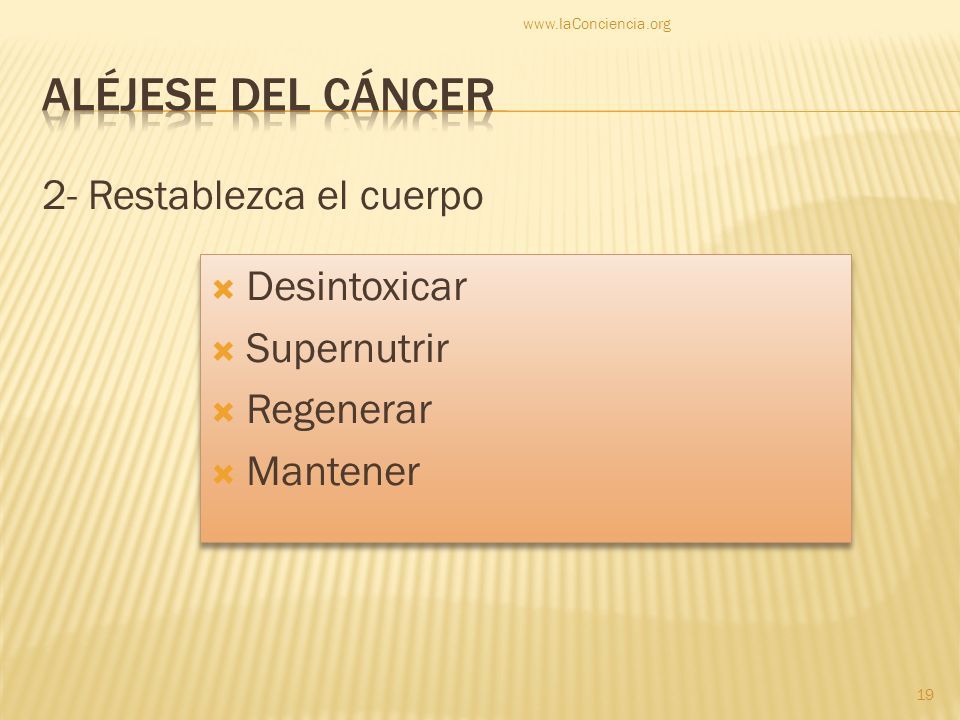 www.laConciencia.org

ALÉJESE DEL CÁNCER

2- Restablezca el cuerpo

Desintoxicar
Supernutrir
Regenerar
Mantener

19